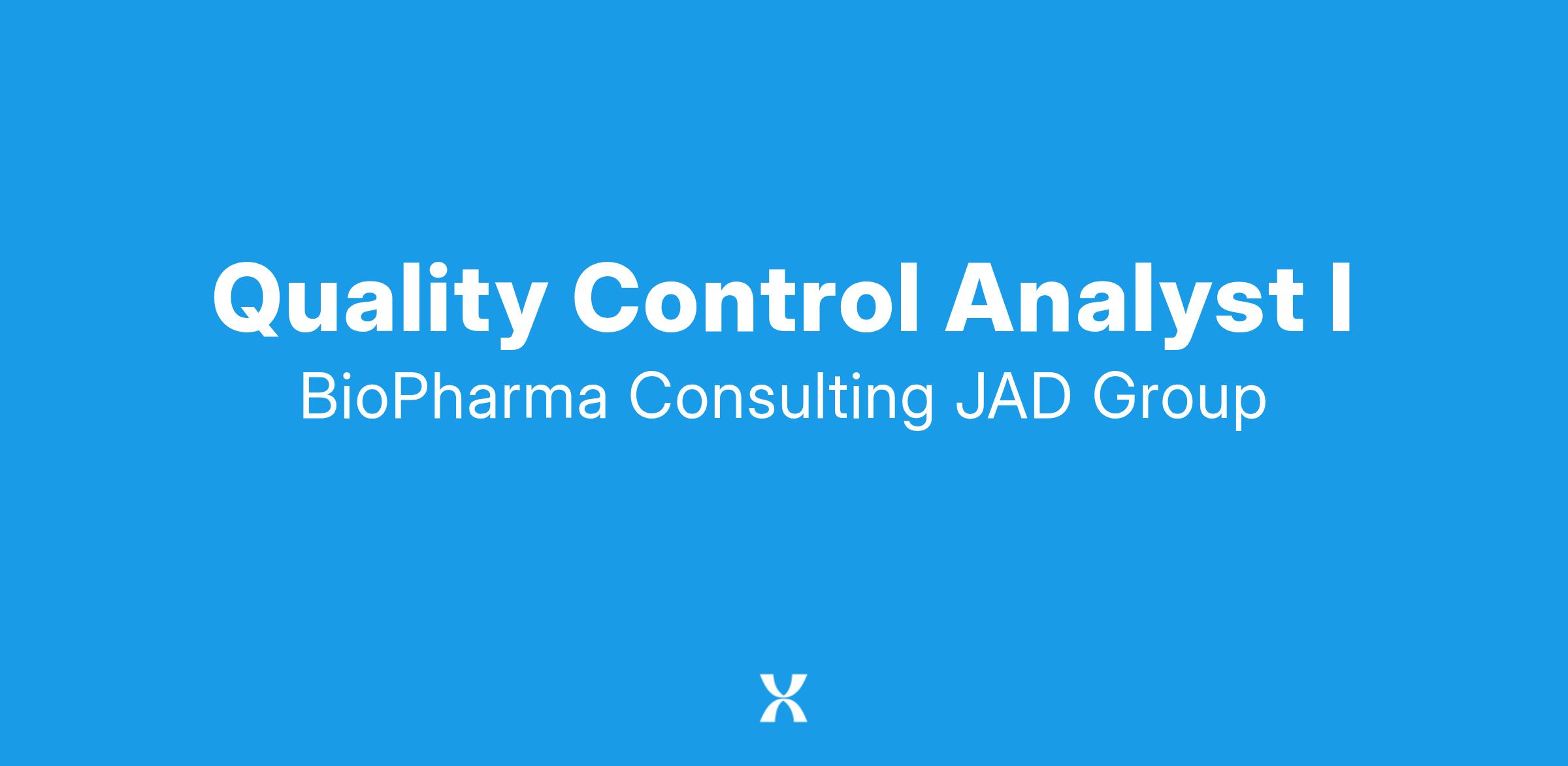 Quality Control Analyst I
BioPharma Consulting JAD Group